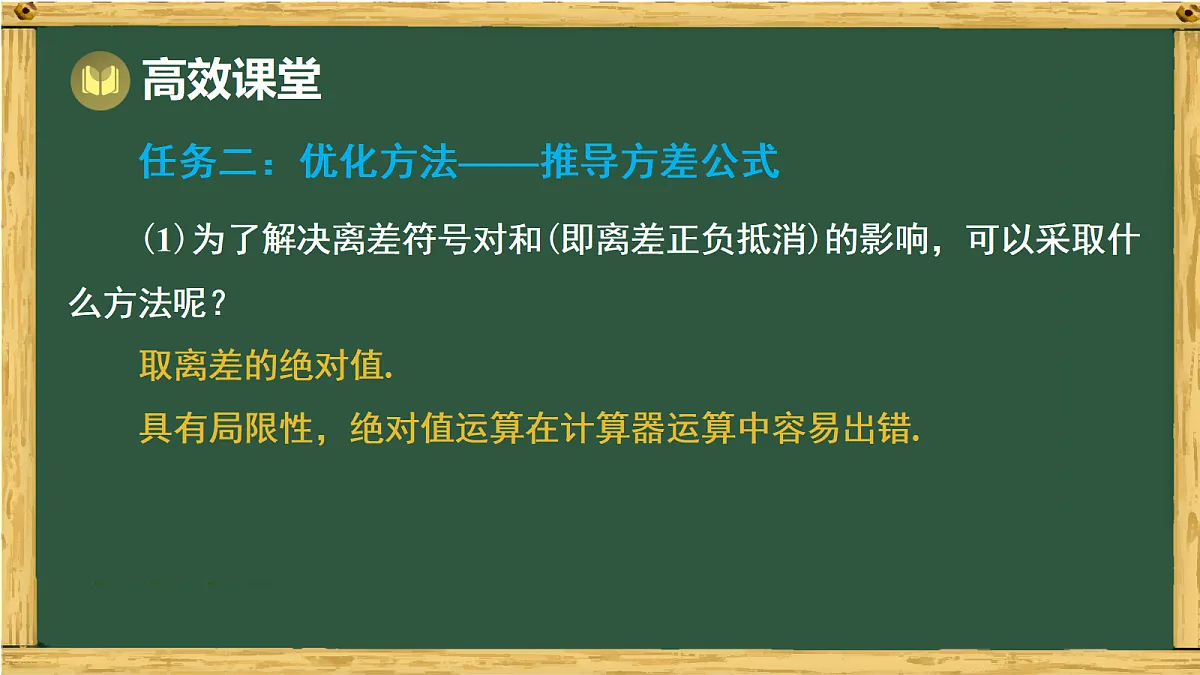 高效课堂

任务二：优化方法——推导方差公式

(1)为了解决离差符号对和(即离差正负抵消)的影响，可以采取什么方法呢？

取离差的绝对值.

具有局限性，绝对值运算在计算器运算中容易出错.